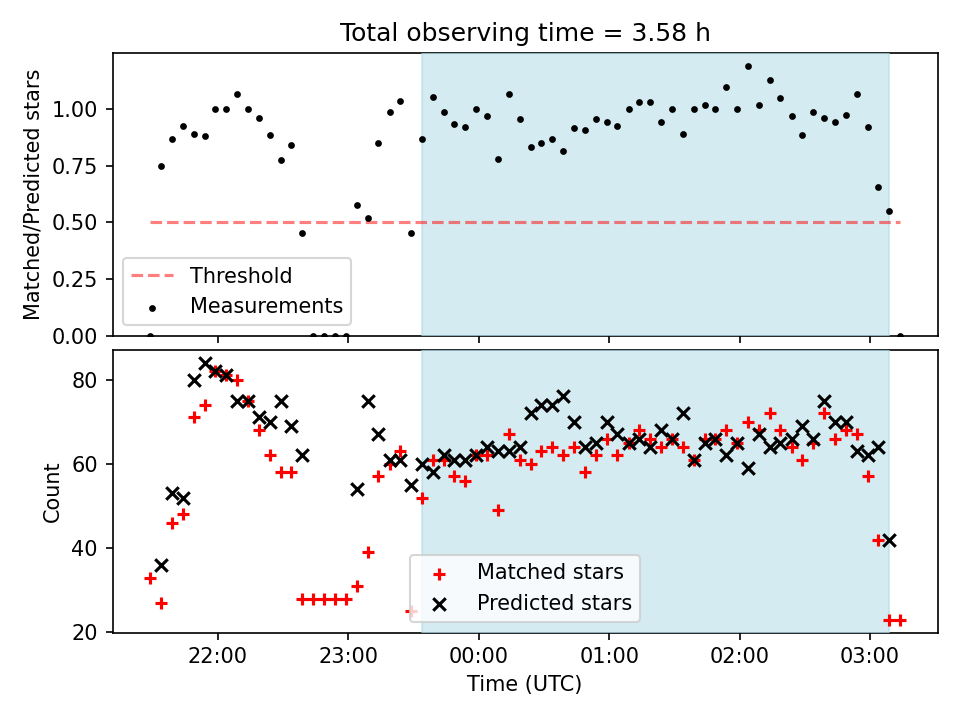 Total observing time = 3.58 h

Matched/Predicted stars

1.00
0.75
0.50
0.25
0.00

Threshold
Measurements

Count

80
60
40
20

Matched stars
Predicted stars

22:00 23:00 00:00 01:00 02:00 03:00

Time (UTC)